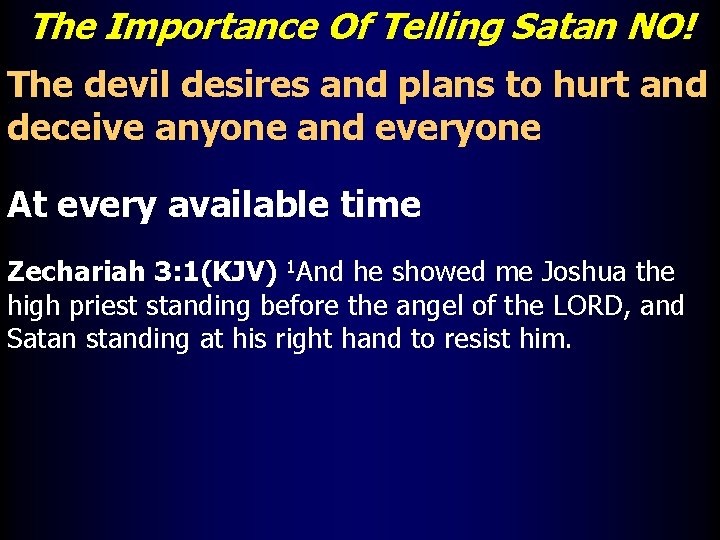 The Importance Of Telling Satan NO!

The devil desires and plans to hurt and deceive anyone and everyone

At every available time

Zechariah 3:1(KJV) $^1$And he showed me Joshua the high priest standing before the angel of the LORD, and Satan standing at his right hand to resist him.